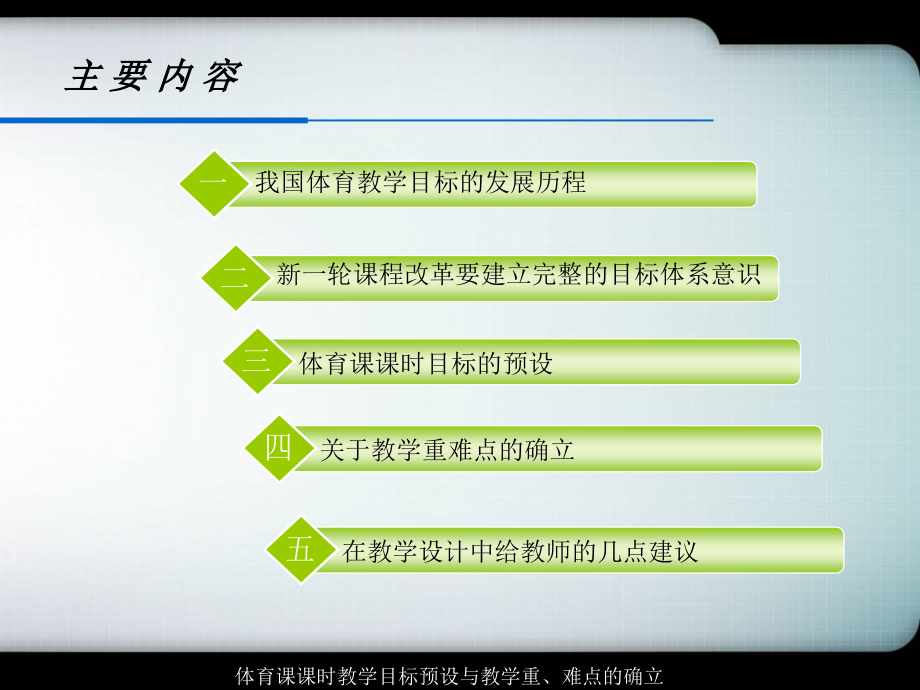 主要内容

一 我国体育教学目标的发展历程

二 新一轮课程改革要建立完整的目标体系意识

三 体育课课时目标的预设

四 关于教学重难点的确立

五 在教学设计中给教师的几点建议

体育课课时教学目标预设与教学重、难点的确立